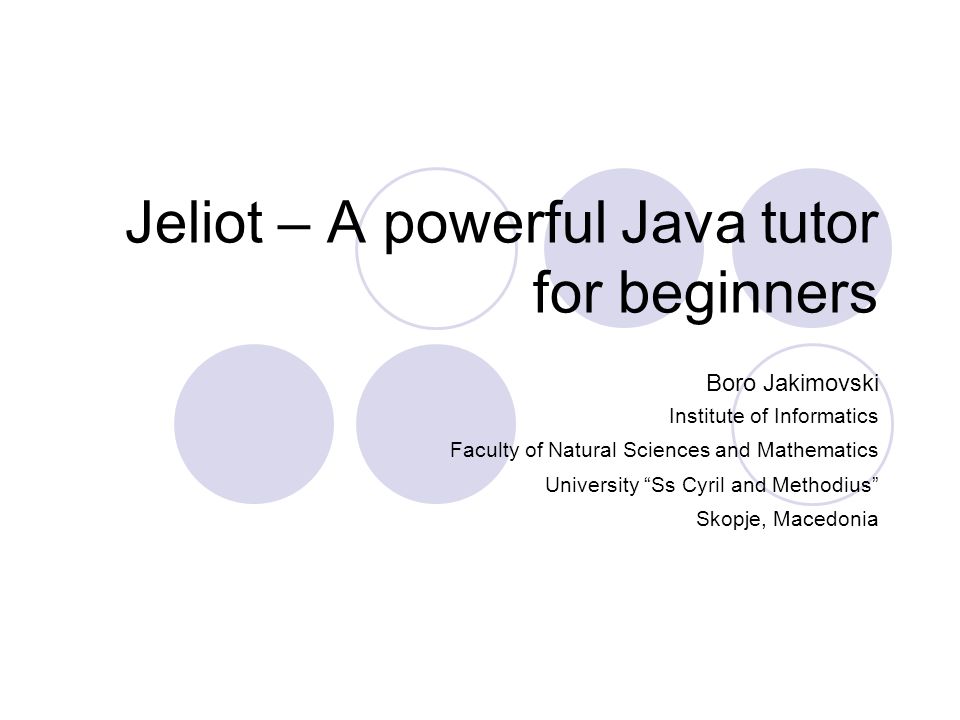 Jeliot – A powerful Java tutor for beginners

Boro Jakimovski
Institute of Informatics
Faculty of Natural Sciences and Mathematics
University “Ss Cyril and Methodius”
Skopje, Macedonia